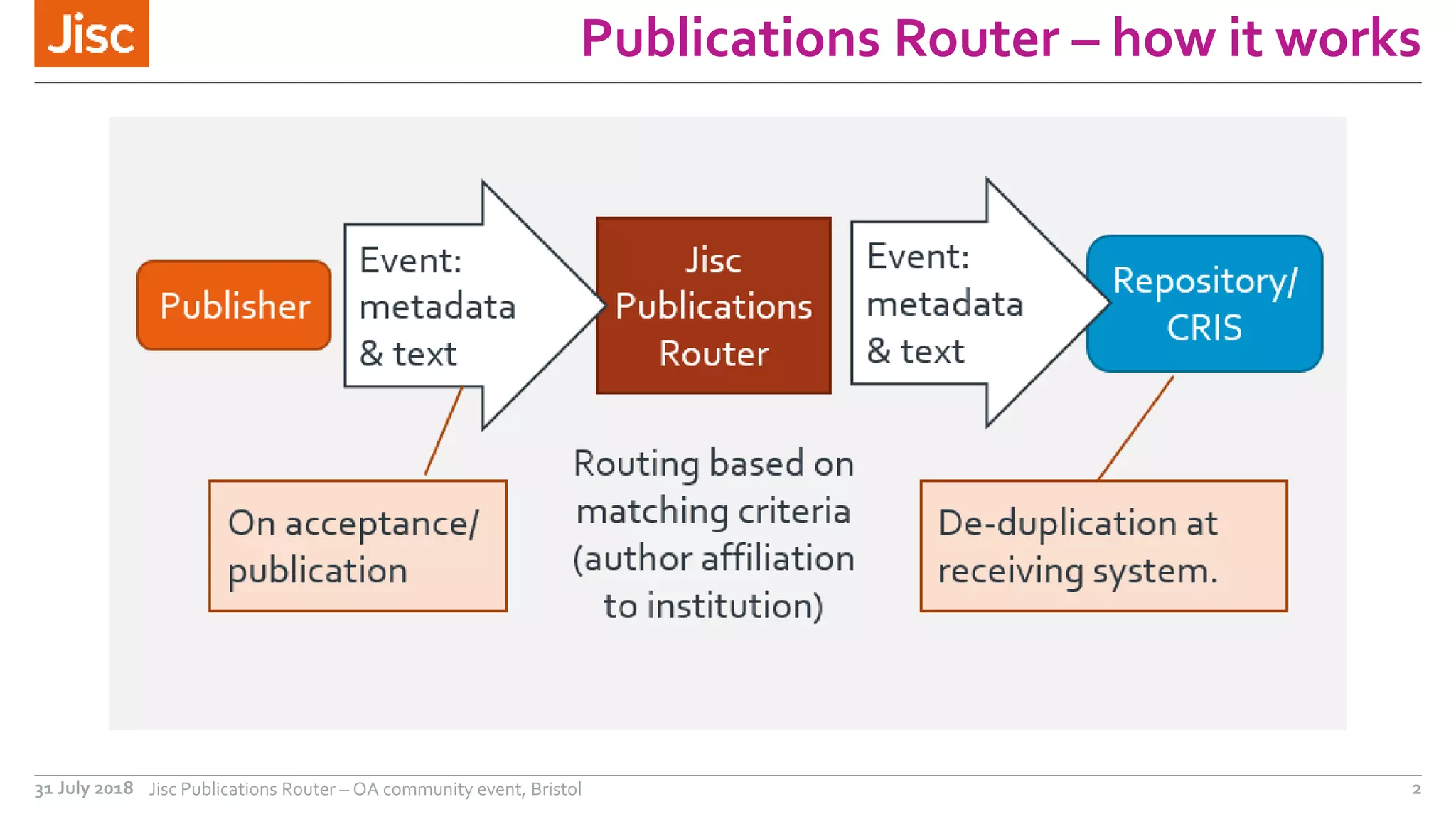 Jisc

Publications Router – how it works

Publisher

Event: metadata & text

Jisc Publications Router

Event: metadata & text

Repository/ CRIS

On acceptance/ publication

Routing based on matching criteria (author affiliation to institution)

De-duplication at receiving system.

31 July 2018 Jisc Publications Router – OA community event, Bristol

2